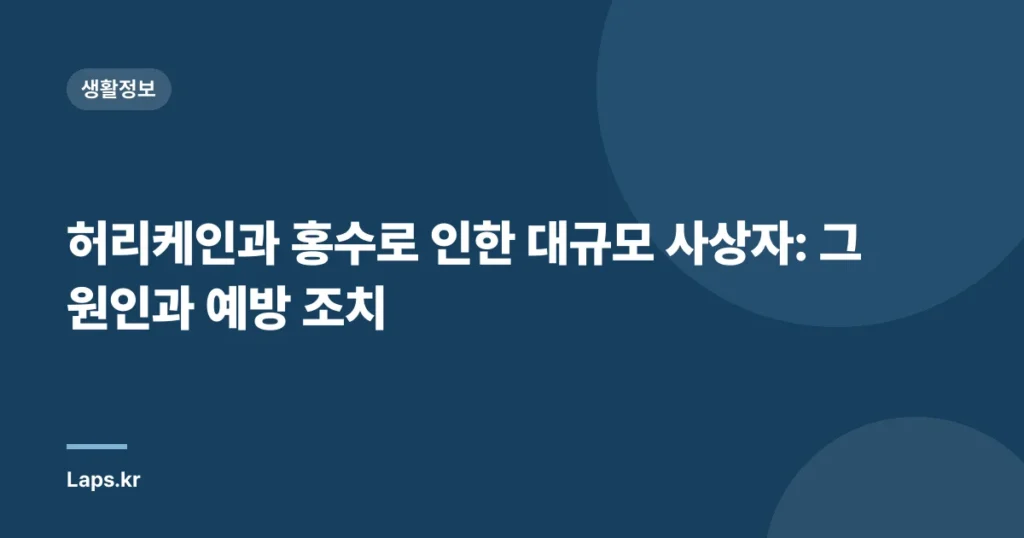 생활정보

허리케인과 홍수로 인한 대규모 사상자: 그 원인과 예방 조치

Laps.kr